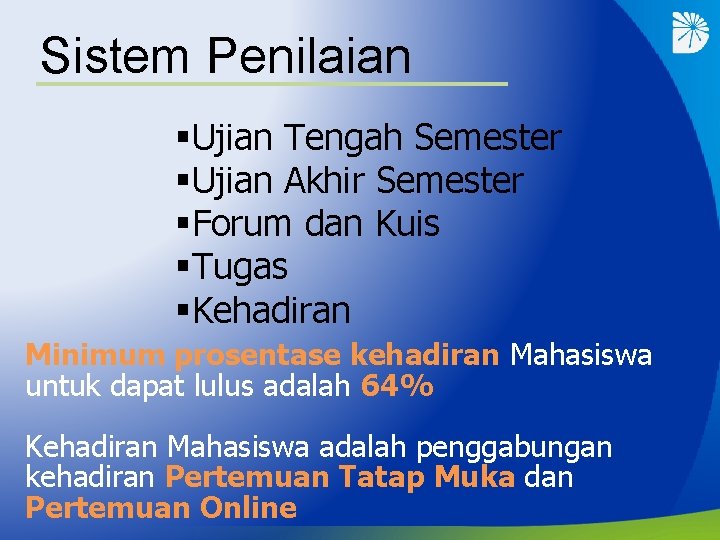 Sistem Penilaian

▪Ujian Tengah Semester
▪Ujian Akhir Semester
▪Forum dan Kuis
▪Tugas
▪Kehadiran

Minimum prosentase kehadiran Mahasiswa untuk dapat lulus adalah 64%

Kehadiran Mahasiswa adalah penggabungan kehadiran Pertemuan Tatap Muka dan Pertemuan Online